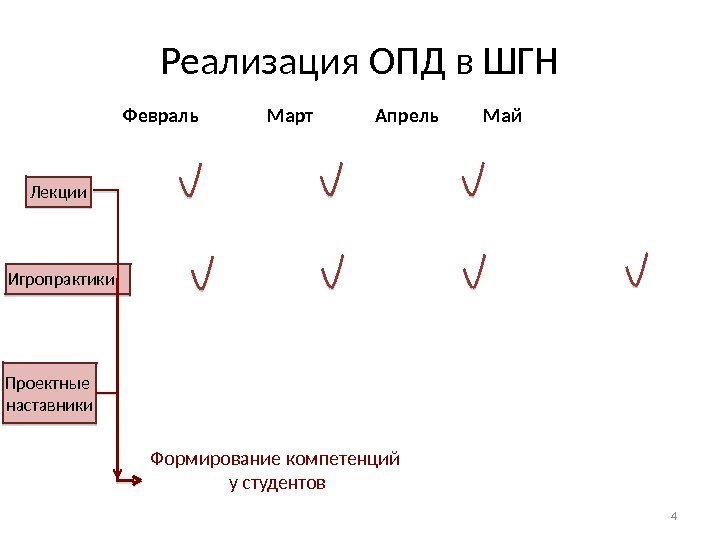 Реализация ОПД в ШГН

Февраль Март Апрель Май

Лекции

Игропрактики

Проектные наставники

Формирование компетенций у студентов

4